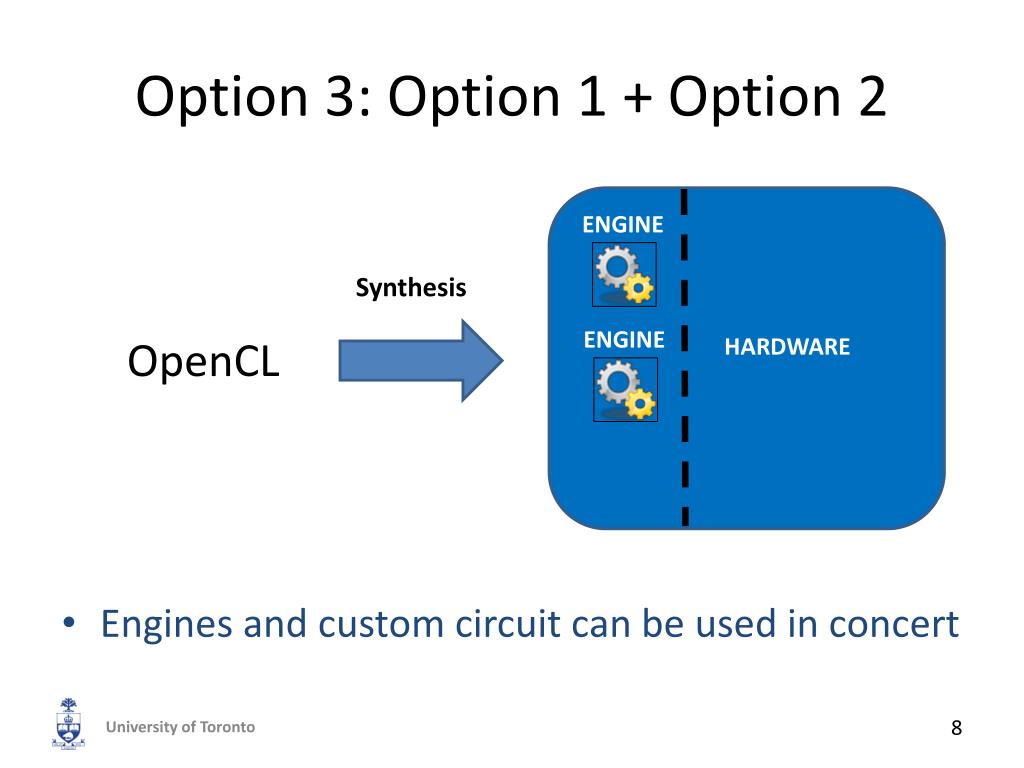 Option 3: Option 1 + Option 2

OpenCL

Synthesis

ENGINE

ENGINE

HARDWARE

• Engines and custom circuit can be used in concert

University of Toronto

8